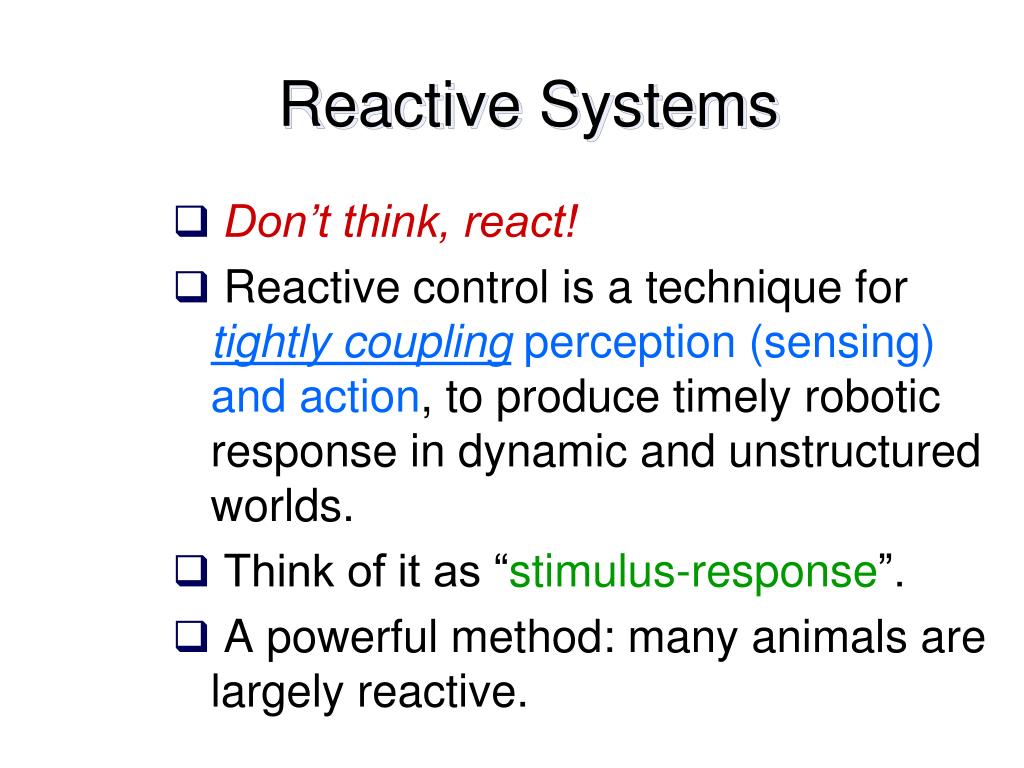 Reactive Systems

❑ Don’t think, react!

❑ Reactive control is a technique for tightly coupling perception (sensing) and action, to produce timely robotic response in dynamic and unstructured worlds.

❑ Think of it as “stimulus-response”.

❑ A powerful method: many animals are largely reactive.